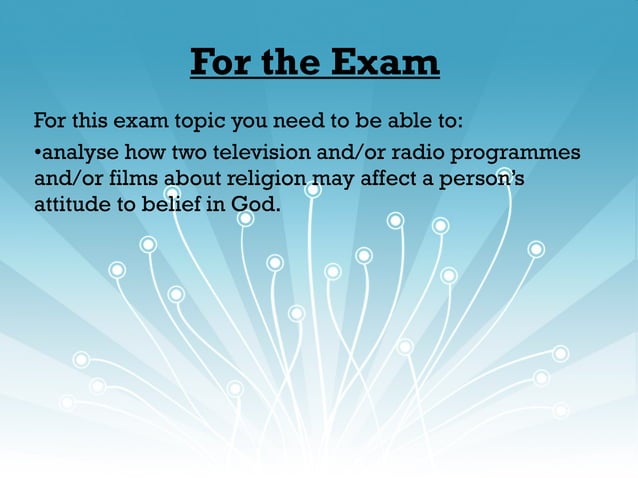 For the Exam

For this exam topic you need to be able to:

•analyse how two television and/or radio programmes and/or films about religion may affect a person's attitude to belief in God.